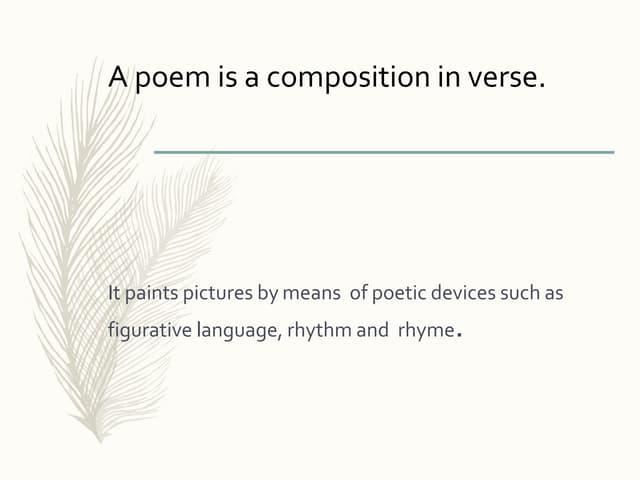 A poem is a composition in verse.

It paints pictures by means of poetic devices such as figurative language, rhythm and rhyme.